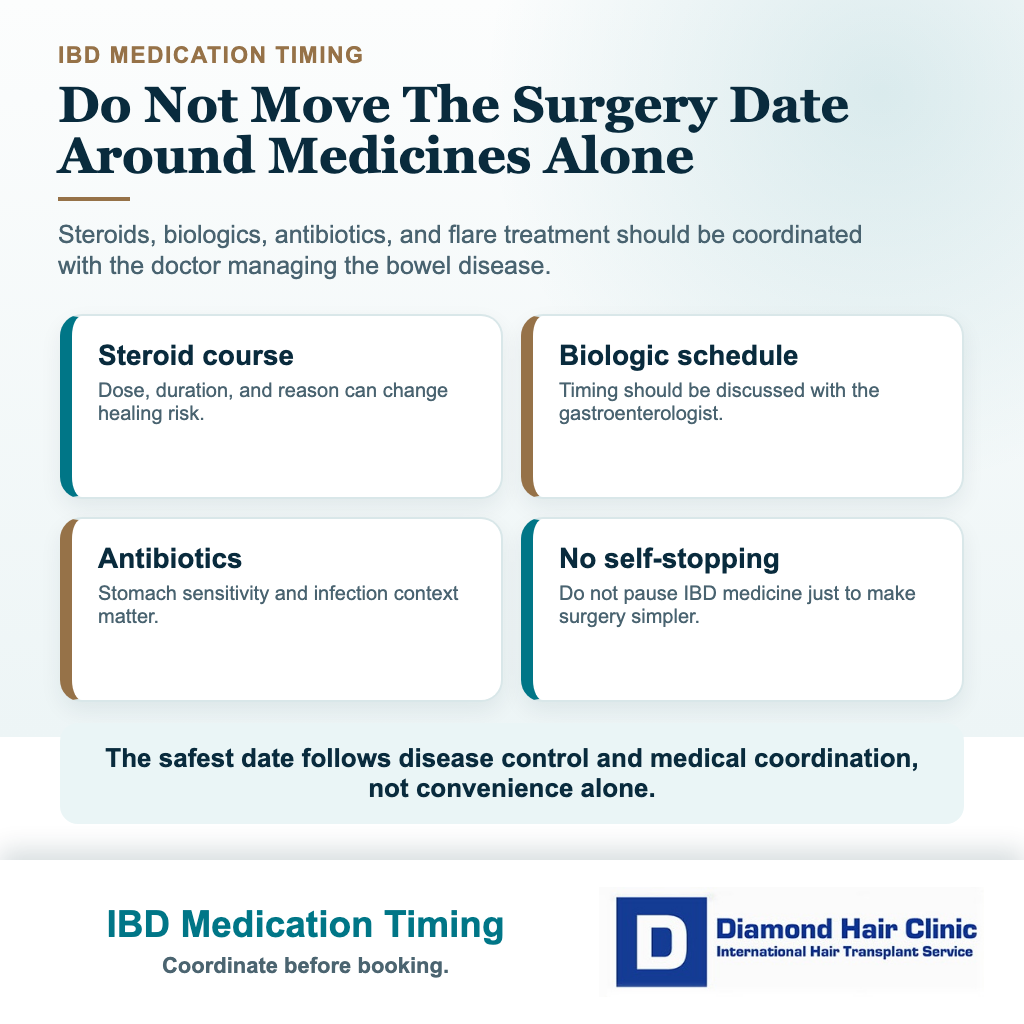 IBD MEDICATION TIMING

Do Not Move The Surgery Date Around Medicines Alone

Steroids, biologics, antibiotics, and flare treatment should be coordinated with the doctor managing the bowel disease.

Steroid course
Dose, duration, and reason can change healing risk.

Biologic schedule
Timing should be discussed with the gastroenterologist.

Antibiotics
Stomach sensitivity and infection context matter.

No self-stopping
Do not pause IBD medicine just to make surgery simpler.

The safest date follows disease control and medical coordination, not convenience alone.

IBD Medication Timing
Coordinate before booking.

D
Diamond Hair Clinic
International Hair Transplant Service